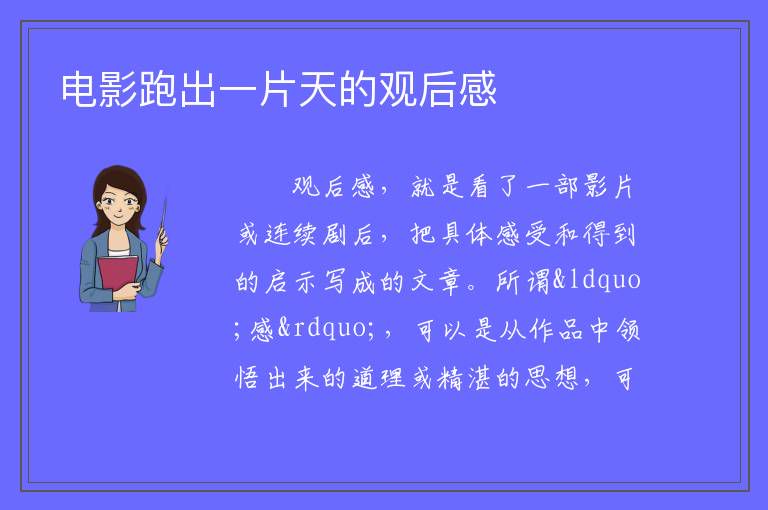 电影跑出一片天的观后感

观后感，就是看了一部影片或连续剧后，把具体感受和得到的启示写成的文章。所谓&ldquo;感&rdquo;，可以是从作品中领悟出来的道理或精湛的思想，可